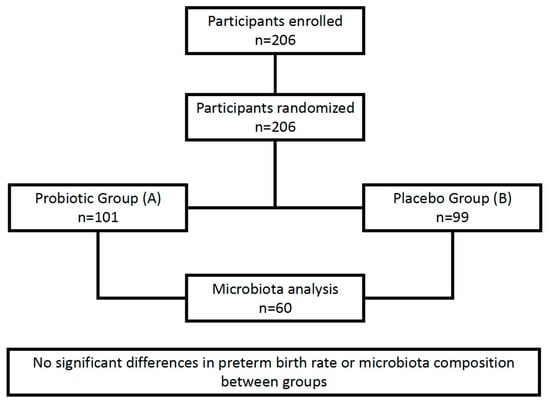 Participants enrolled
n=206

Participants randomized
n=206

Probiotic Group (A)
n=101

Placebo Group (B)
n=99

Microbiota analysis
n=60

No significant differences in preterm birth rate or microbiota composition between groups